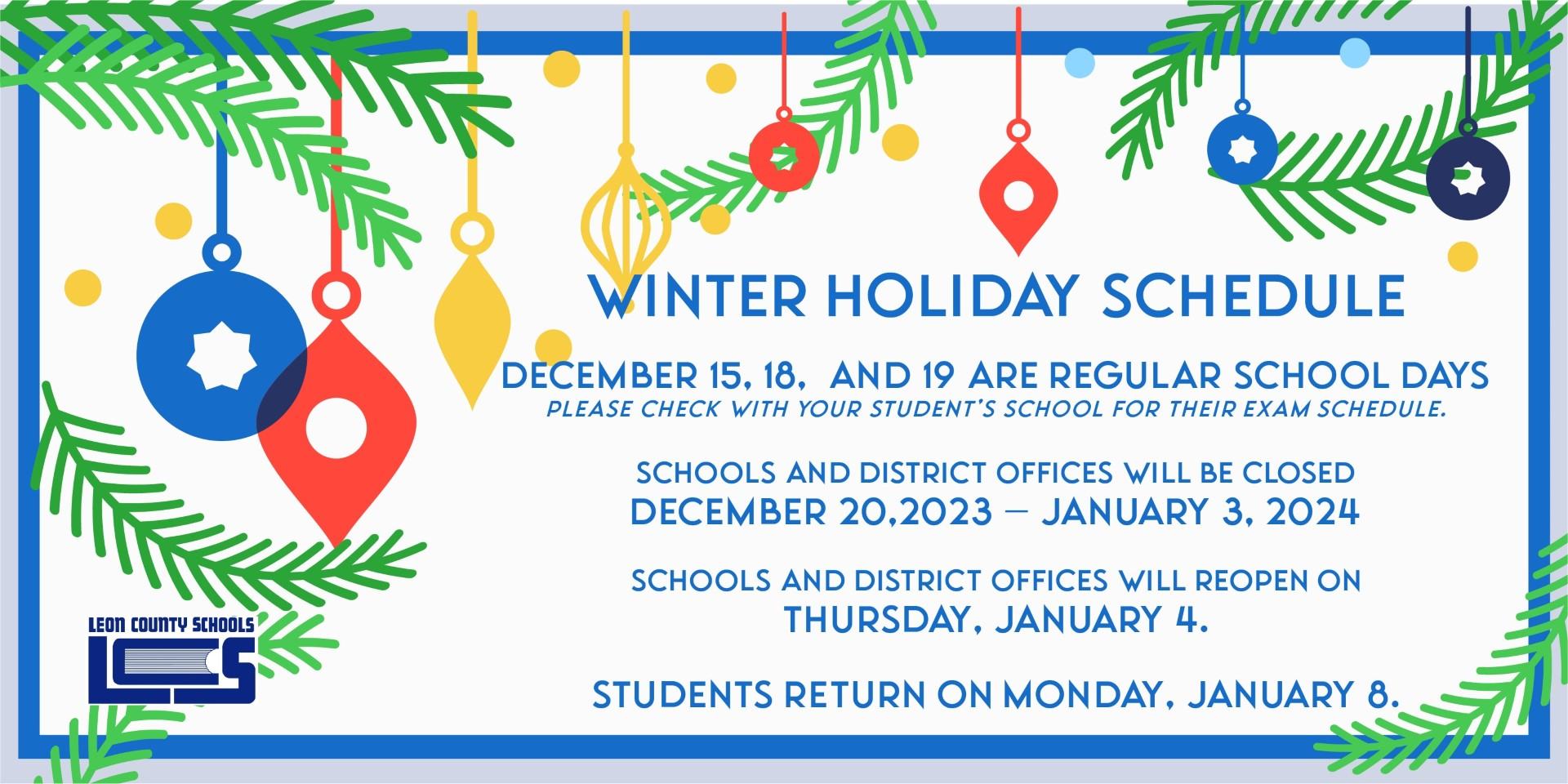 WINTER HOLIDAY SCHEDULE

DECEMBER 15, 18, AND 19 ARE REGULAR SCHOOL DAYS
PLEASE CHECK WITH YOUR STUDENT'S SCHOOL FOR THEIR EXAM SCHEDULE.

SCHOOLS AND DISTRICT OFFICES WILL BE CLOSED
DECEMBER 20,2023 – JANUARY 3, 2024

SCHOOLS AND DISTRICT OFFICES WILL REOPEN ON
THURSDAY, JANUARY 4.

STUDENTS RETURN ON MONDAY, JANUARY 8.

LEON COUNTY SCHOOLS
LCS